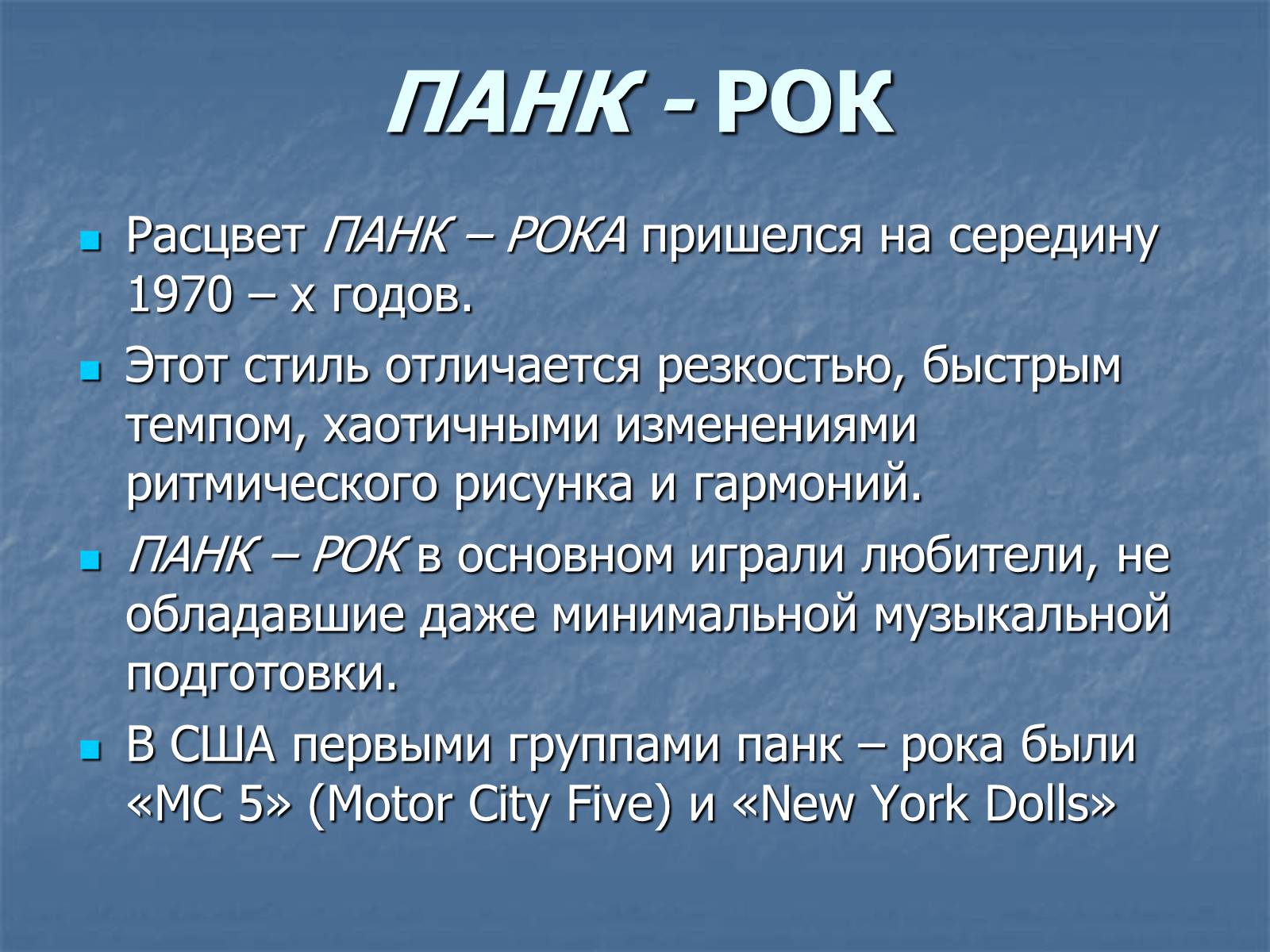 ПАНК - РОК

Расцвет ПАНК – РОКА пришелся на середину 1970 – х годов.

Этот стиль отличается резкостью, быстрым темпом, хаотичными изменениями ритмического рисунка и гармоний.

ПАНК – РОК в основном играли любители, не обладавшие даже минимальной музыкальной подготовки.

В США первыми группами панк – рока были «МС 5» (Motor City Five) и «New York Dolls»